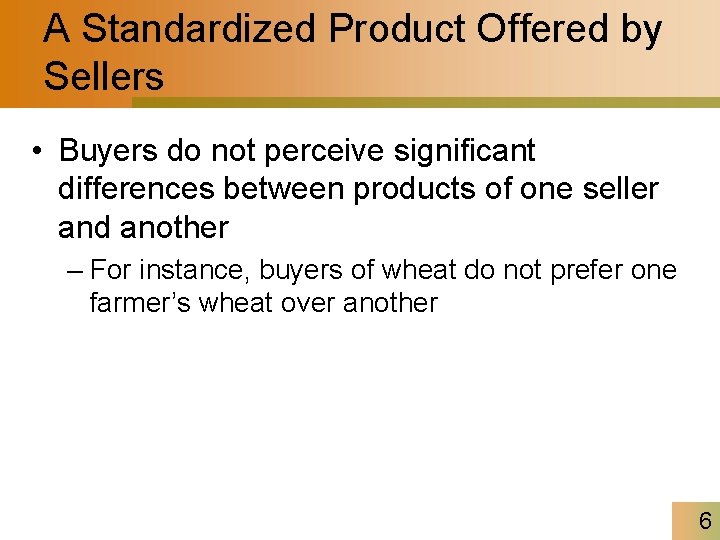 A Standardized Product Offered by Sellers

• Buyers do not perceive significant differences between products of one seller and another

– For instance, buyers of wheat do not prefer one farmer’s wheat over another

6